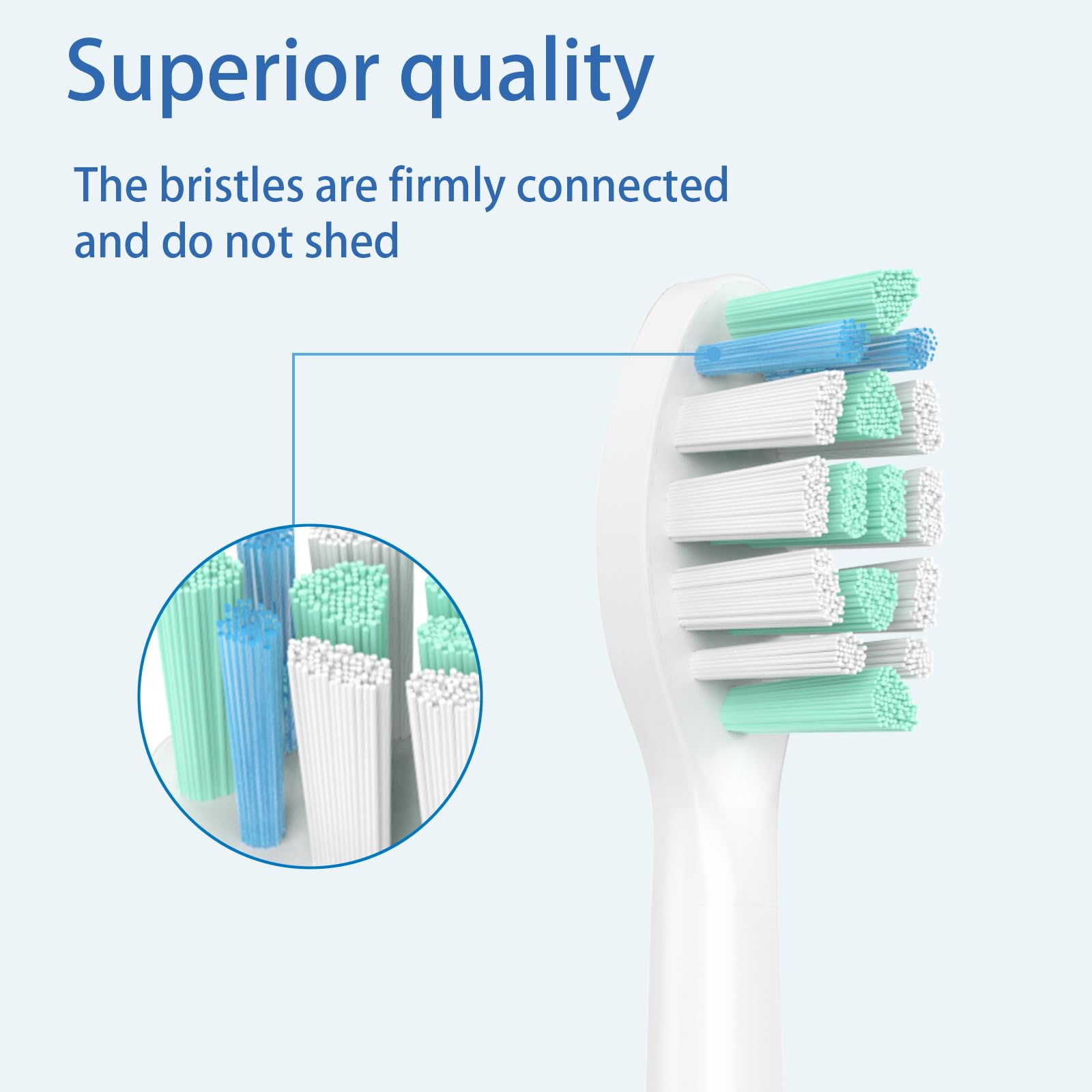 Superior quality

The bristles are firmly connected and do not shed